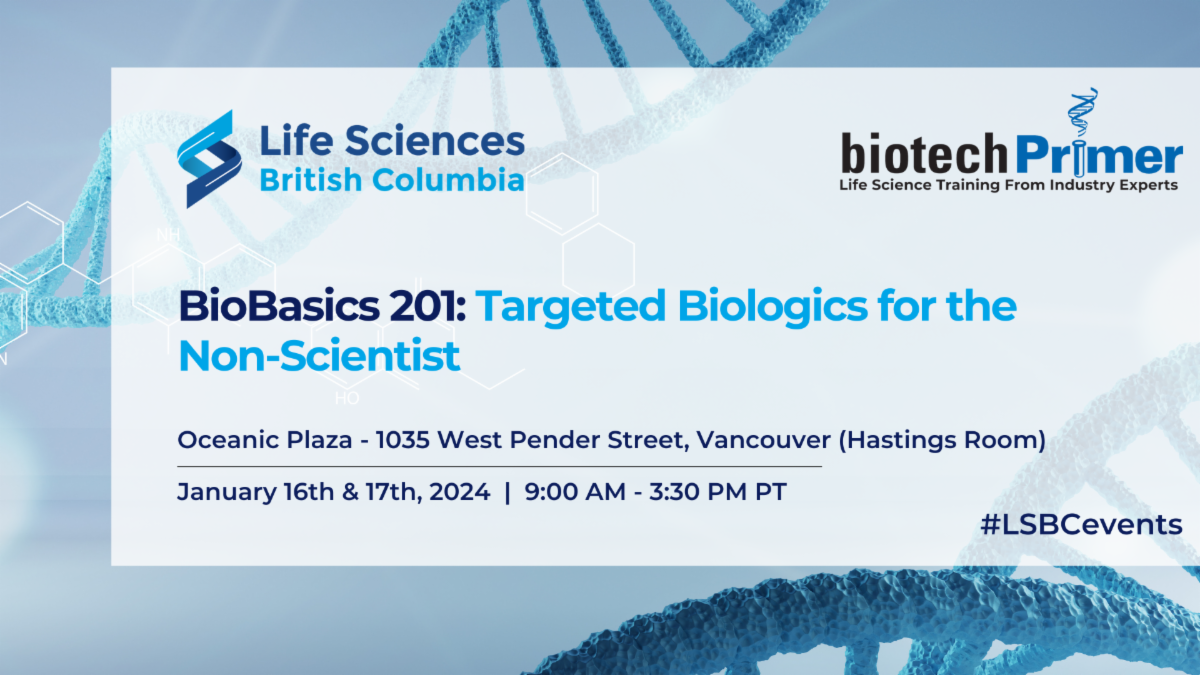 Life Sciences
British Columbia

biotechPrimer
Life Science Training From Industry Experts

NH

N

HO

BioBasics 201: Targeted Biologics for the Non-Scientist

Oceanic Plaza - 1035 West Pender Street, Vancouver (Hastings Room)

January 16th & 17th, 2024 | 9:00 AM - 3:30 PM PT

#LSBCevents